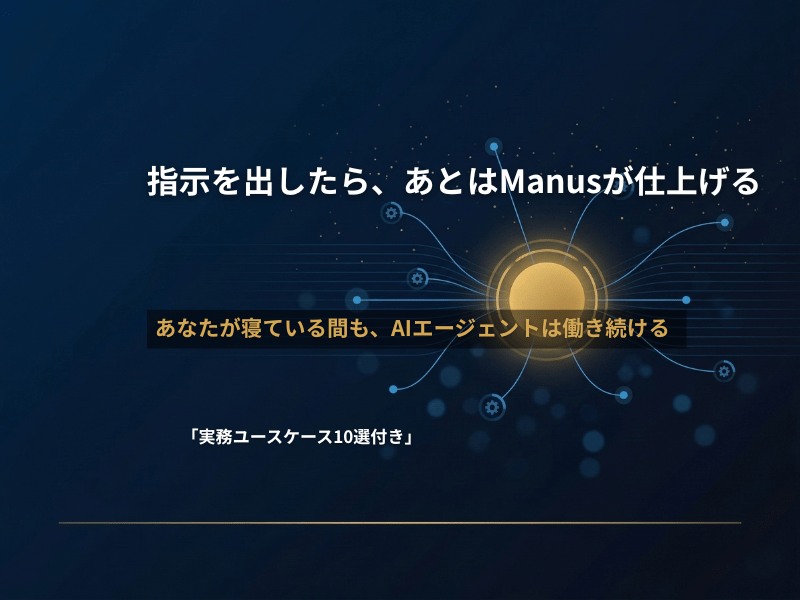 指示を出したら、あとはManusが仕上げる

あなたが寝ている間も、AIエージェントは働き続ける

「実務ユースケース10選付き」